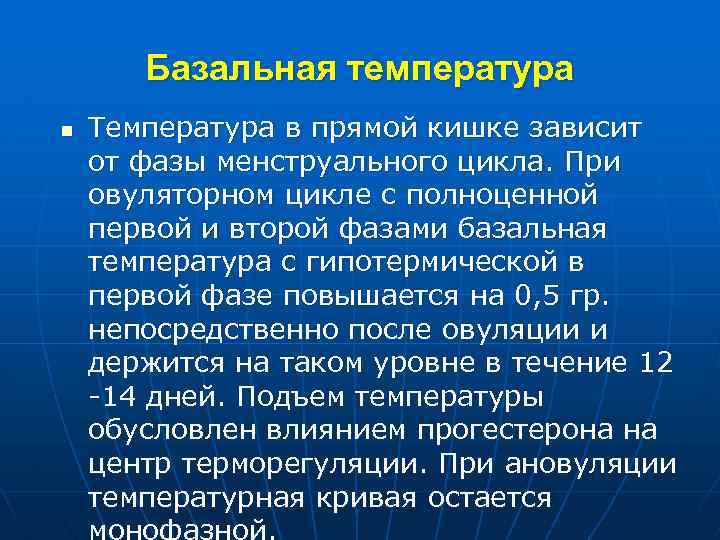 Базальная температура

Температура в прямой кишке зависит от фазы менструального цикла. При овуляторном цикле с полноценной первой и второй фазами базальная температура с гипотермической в первой фазе повышается на 0,5 гр. непосредственно после овуляции и держится на таком уровне в течение 12 -14 дней. Подъем температуры обусловлен влиянием прогестерона на центр терморегуляции. При ановуляции температурная кривая остается монофазной.